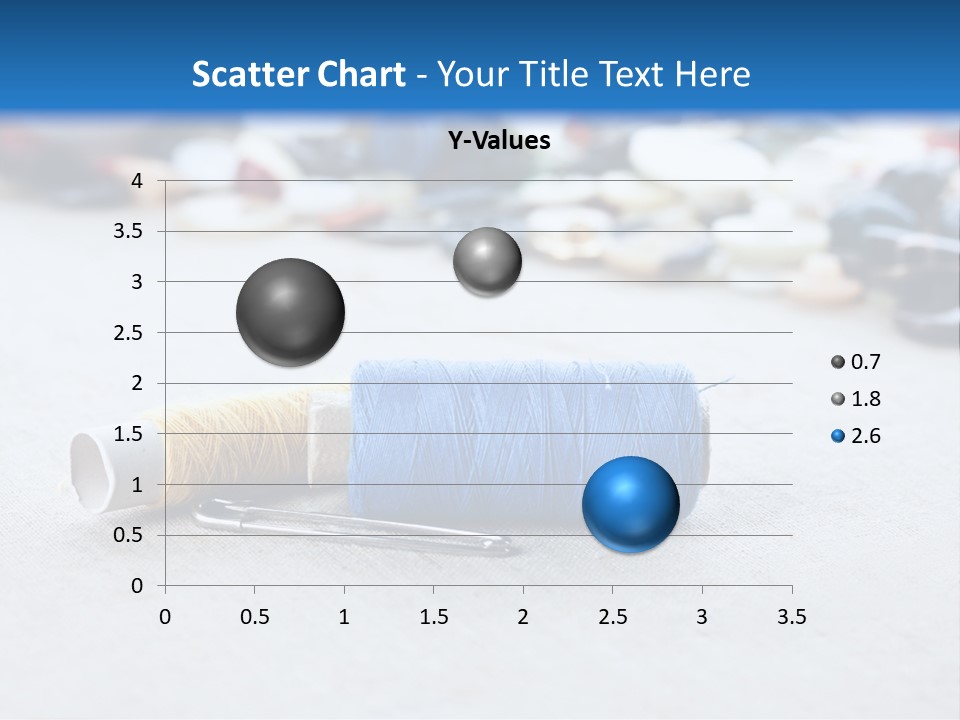 Scatter Chart - Your Title Text Here

Y-Values

4
3.5
3
2.5
2
1.5
1
0.5
0

0 0.5 1 1.5 2 2.5 3 3.5

0.7
1.8
2.6